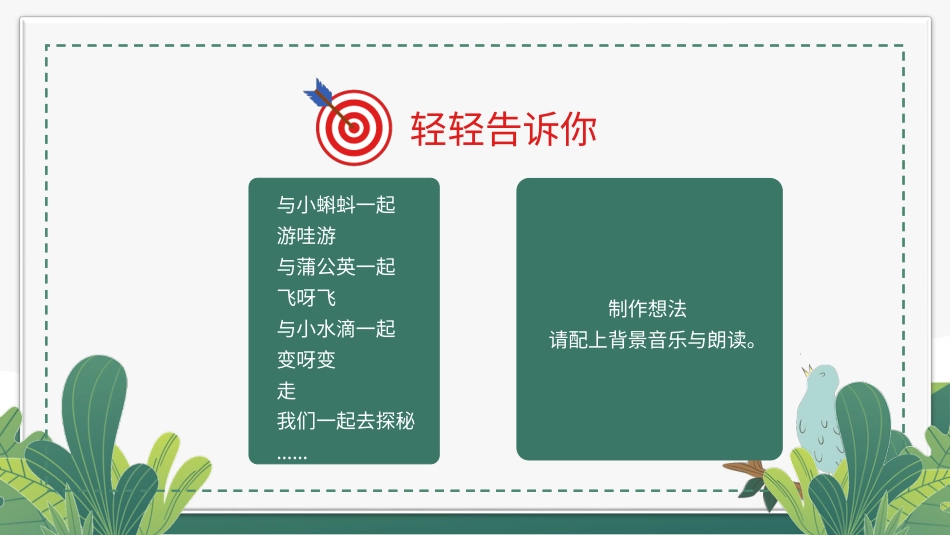 轻轻告诉你

与小蝌蚪一起
游哇游
与蒲公英一起
飞呀飞
与小水滴一起
变呀变
走
我们一起去探秘
……

制作想法
请配上背景音乐与朗读。